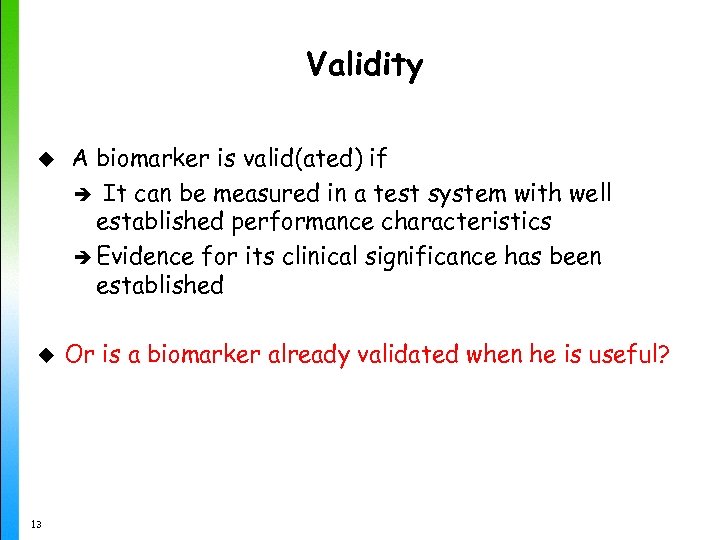 Validity

◆ A biomarker is valid(ated) if

➔ It can be measured in a test system with well established performance characteristics

➔ Evidence for its clinical significance has been established

◆ Or is a biomarker already validated when he is useful?

13